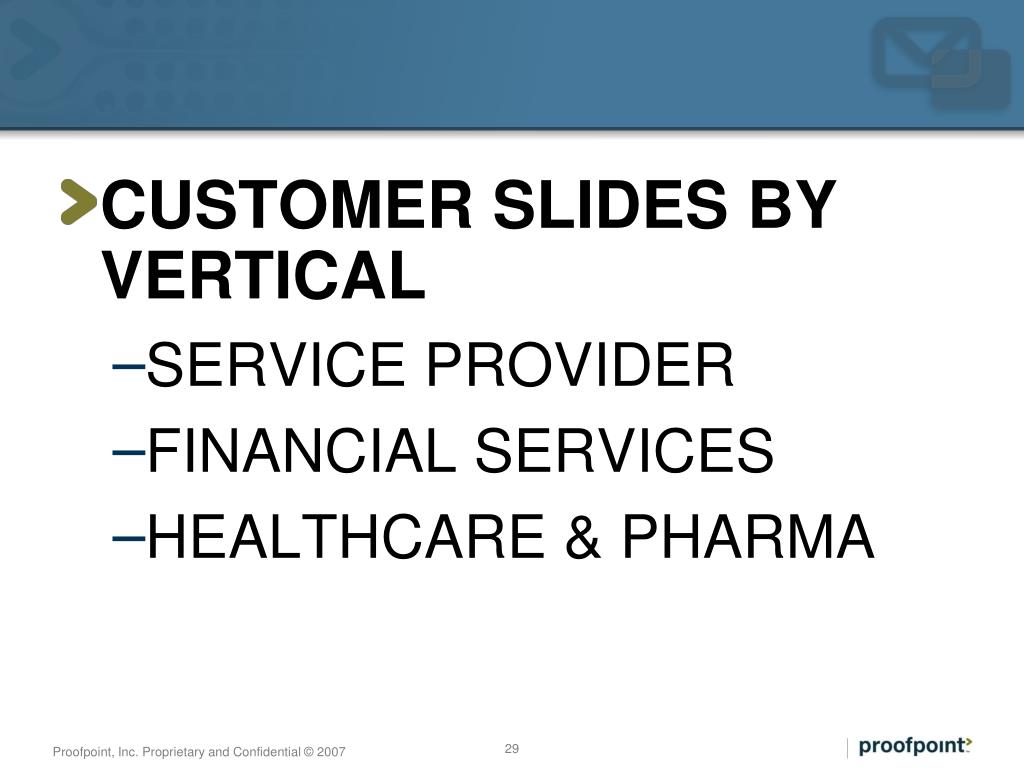 CUSTOMER SLIDES BY VERTICAL

–SERVICE PROVIDER

–FINANCIAL SERVICES

–HEALTHCARE & PHARMA

Proofpoint, Inc. Proprietary and Confidential © 2007

29

proofpoint